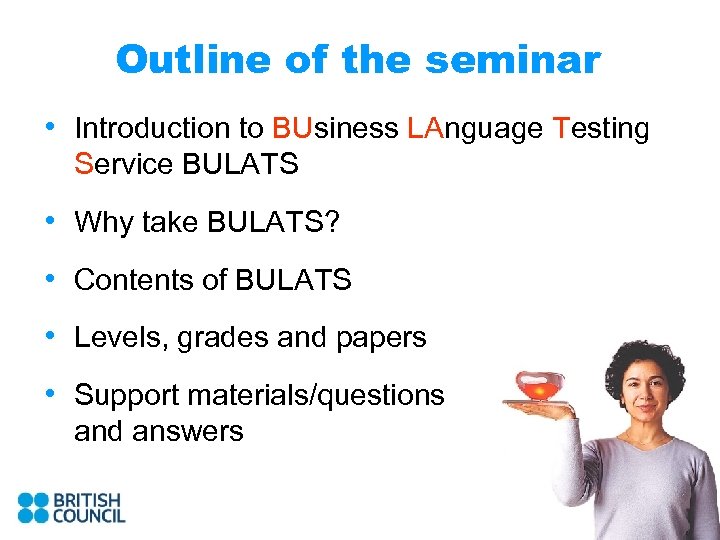 Outline of the seminar

• Introduction to BUsiness LAnguage Testing Service BULATS

• Why take BULATS?

• Contents of BULATS

• Levels, grades and papers

• Support materials/questions and answers

BRITISH COUNCIL